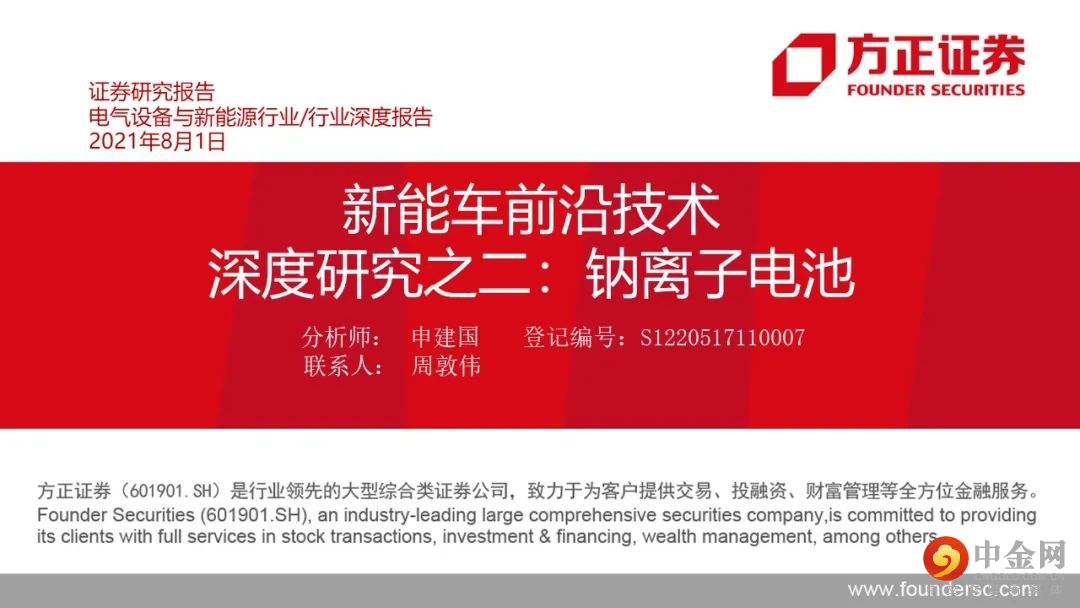 方正证券
FOUNDER SECURITIES

证券研究报告
电气设备与新能源行业/行业深度报告
2021年8月1日

新能车前沿技术
深度研究之二：钠离子电池

分析师： 申建国 登记编号：S1220517110007
联系人： 周敦伟

方正证券（601901.SH）是行业领先的大型综合类证券公司，致力于为客户提供交易、投融资、财富管理等全方位金融服务。
Founder Securities (601901.SH), an industry-leading large comprehensive securities company,is committed to providing its clients with full services in stock transactions, investment & financing, wealth management, among others.

www.foundersc.com

中金网